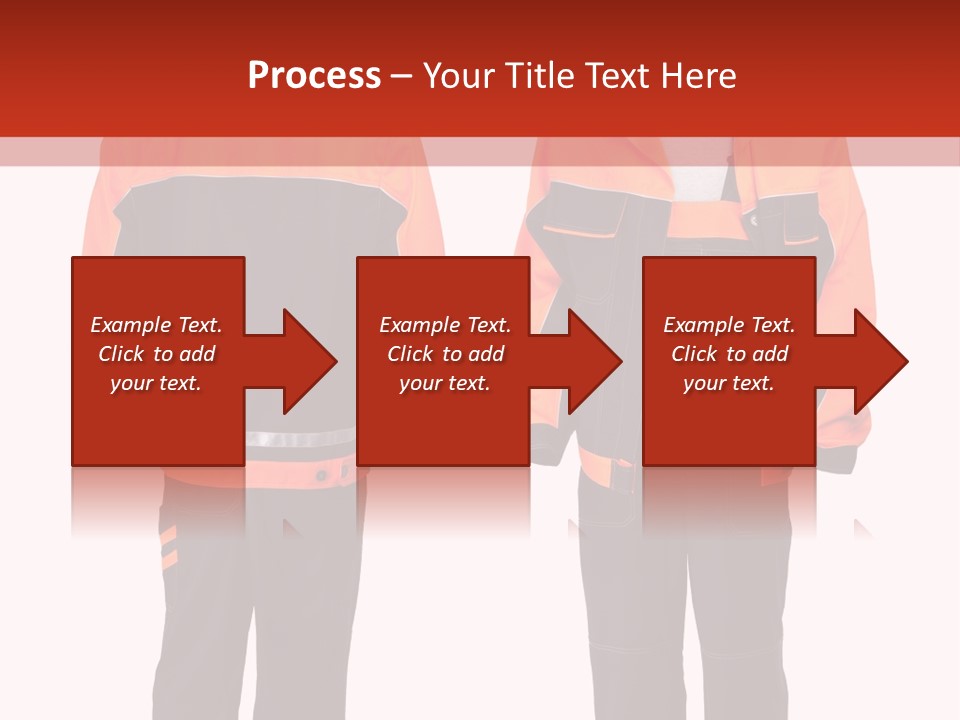 Process – Your Title Text Here

Example Text. Click to add your text.

Example Text. Click to add your text.

Example Text. Click to add your text.